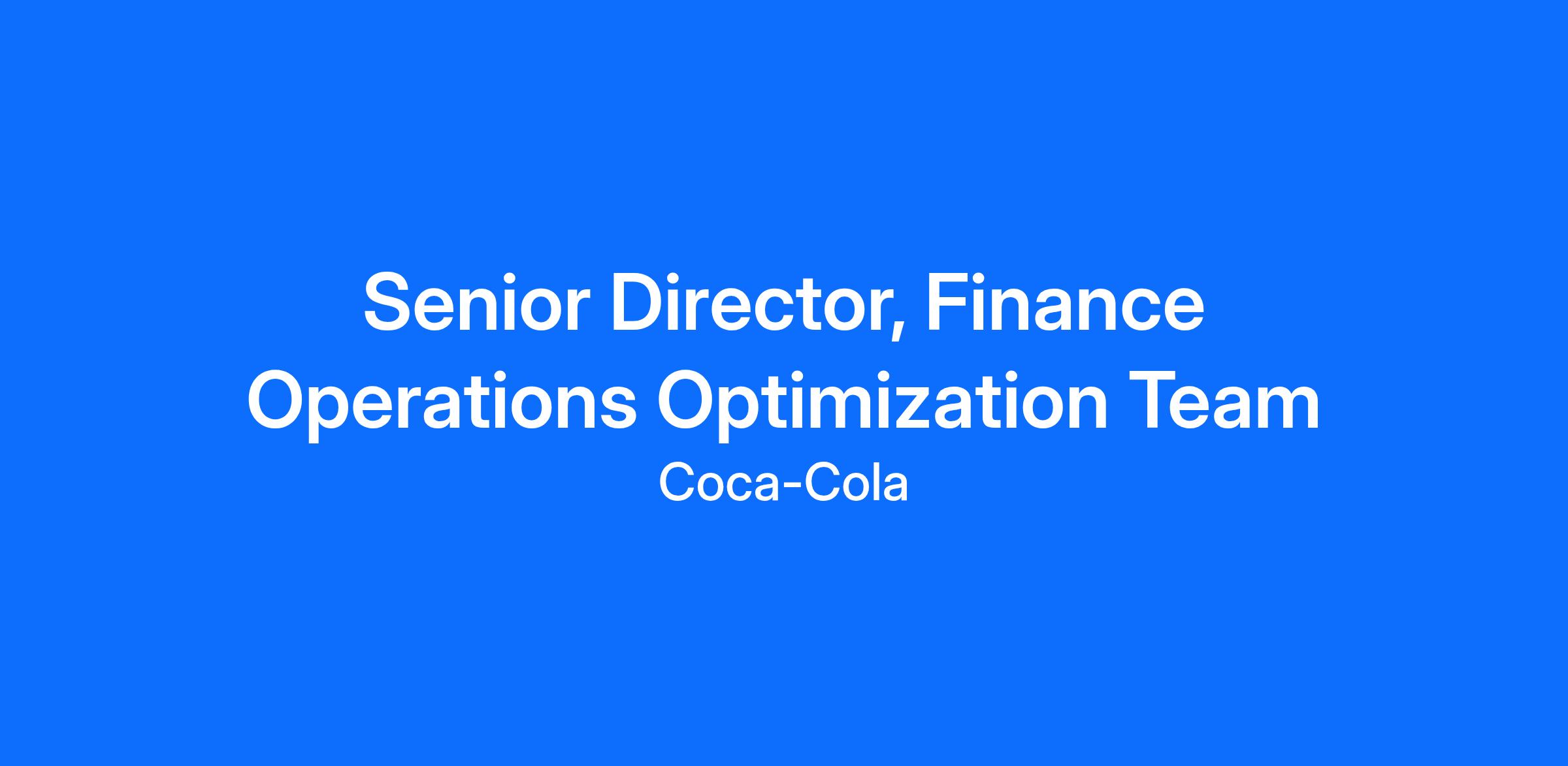 Senior Director, Finance Operations Optimization Team

Coca-Cola